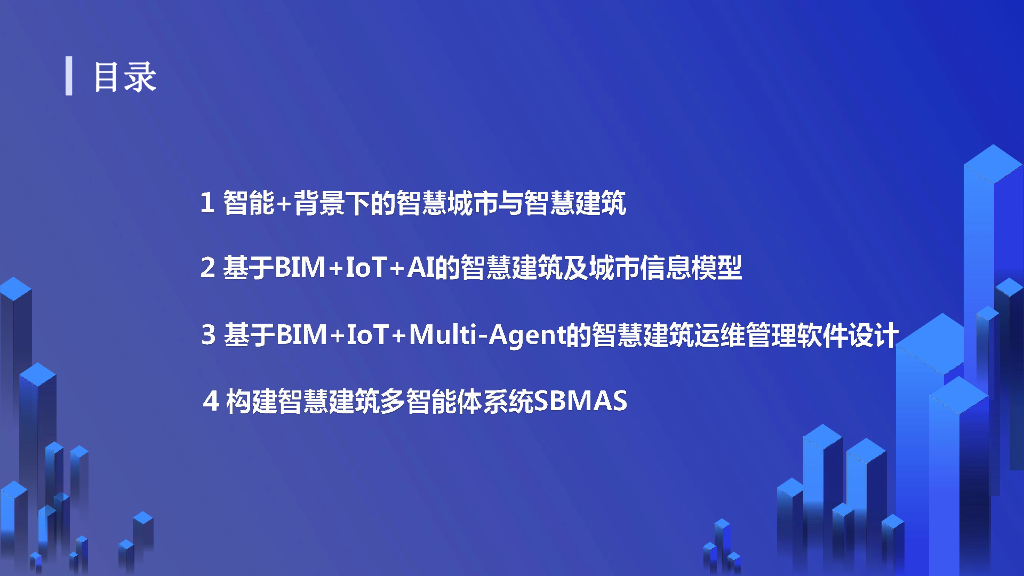 目录

1 智能+背景下的智慧城市与智慧建筑

2 基于BIM+IoT+AI的智慧建筑及城市信息模型

3 基于BIM+IoT+Multi-Agent的智慧建筑运维管理软件设计

4 构建智慧建筑多智能体系统SBMAS